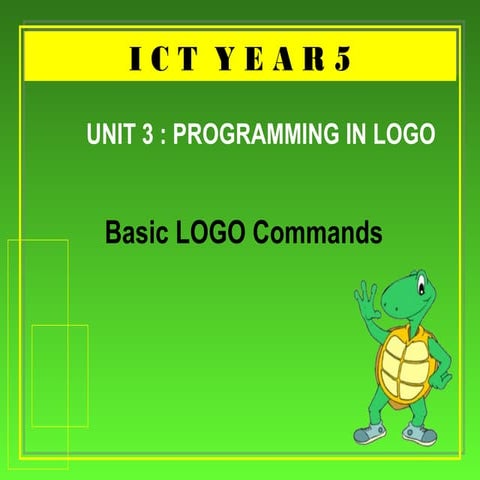 ICT YEAR 5

UNIT 3 : PROGRAMMING IN LOGO

Basic LOGO Commands